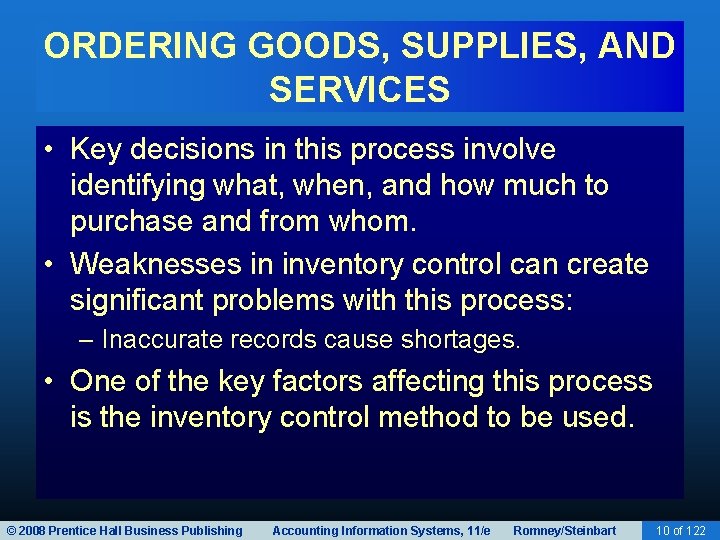 ORDERING GOODS, SUPPLIES, AND SERVICES

• Key decisions in this process involve identifying what, when, and how much to purchase and from whom.
• Weaknesses in inventory control can create significant problems with this process:
– Inaccurate records cause shortages.
• One of the key factors affecting this process is the inventory control method to be used.

© 2008 Prentice Hall Business Publishing Accounting Information Systems, 11/e Romney/Steinbart 10 of 122